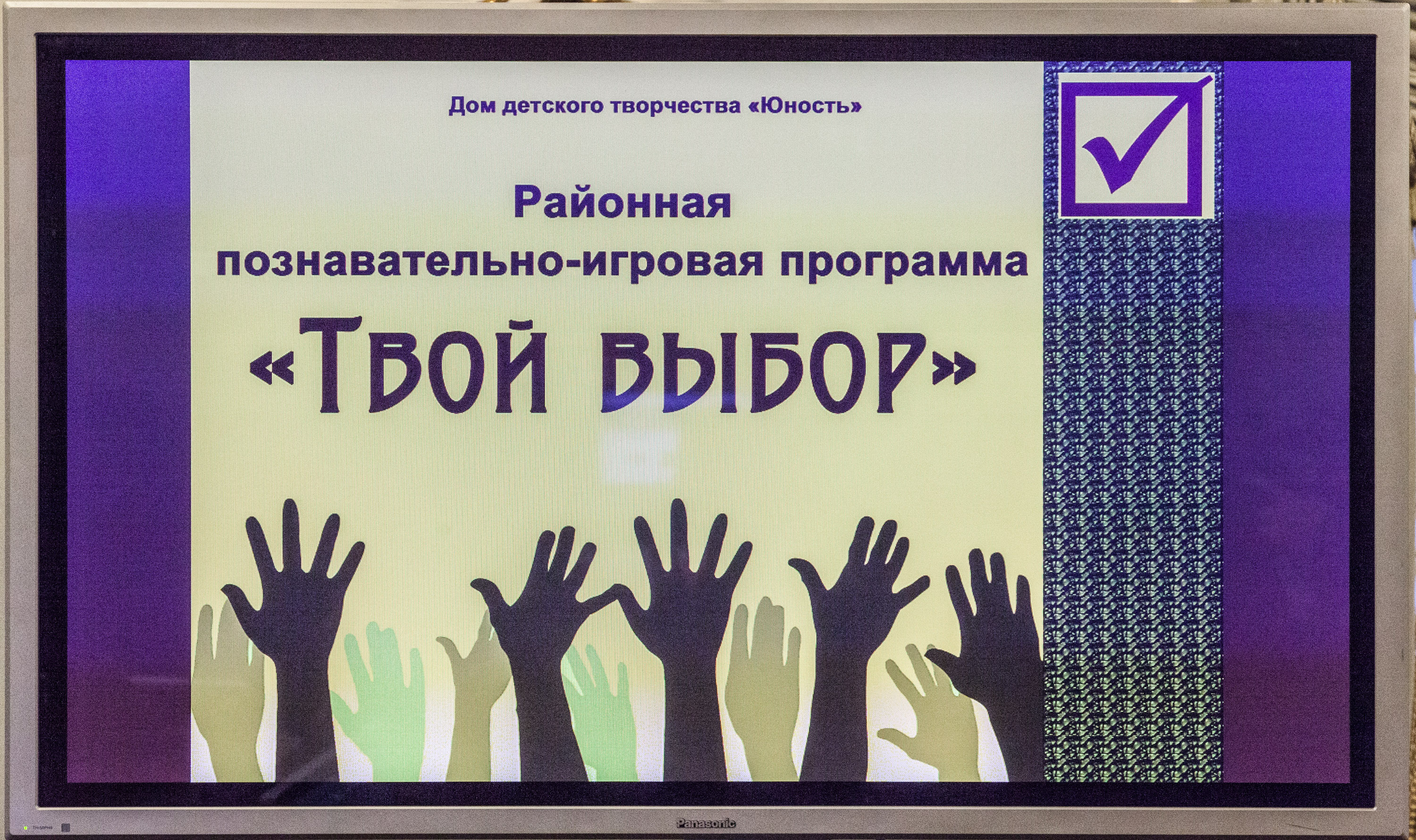 Дом детского творчества «Юность»

Районная
познавательно-игровая программа
«Твой выбор»

Panasonic